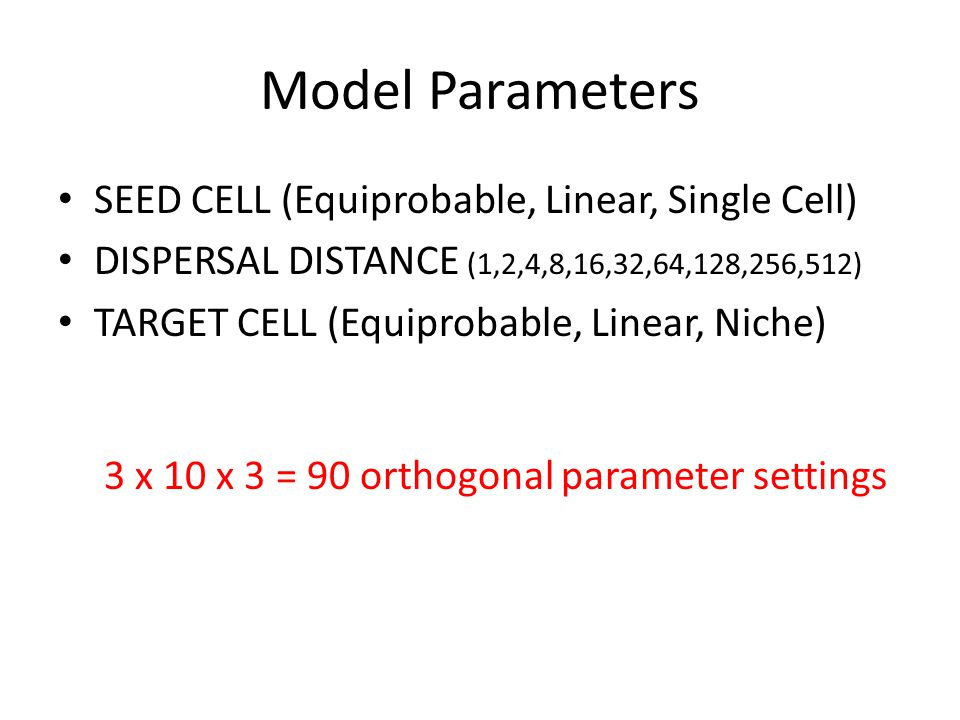 Model Parameters

• SEED CELL (Equiprobable, Linear, Single Cell)
• DISPERSAL DISTANCE (1,2,4,8,16,32,64,128,256,512)
• TARGET CELL (Equiprobable, Linear, Niche)

3 x 10 x 3 = 90 orthogonal parameter settings